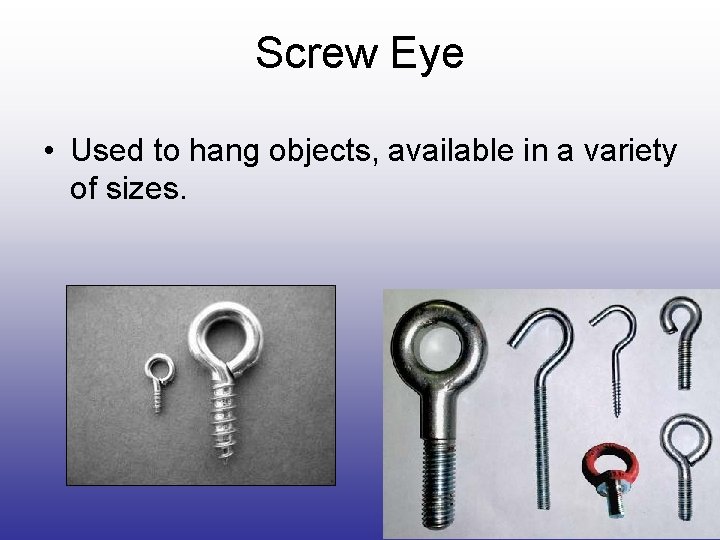 Screw Eye

• Used to hang objects, available in a variety of sizes.